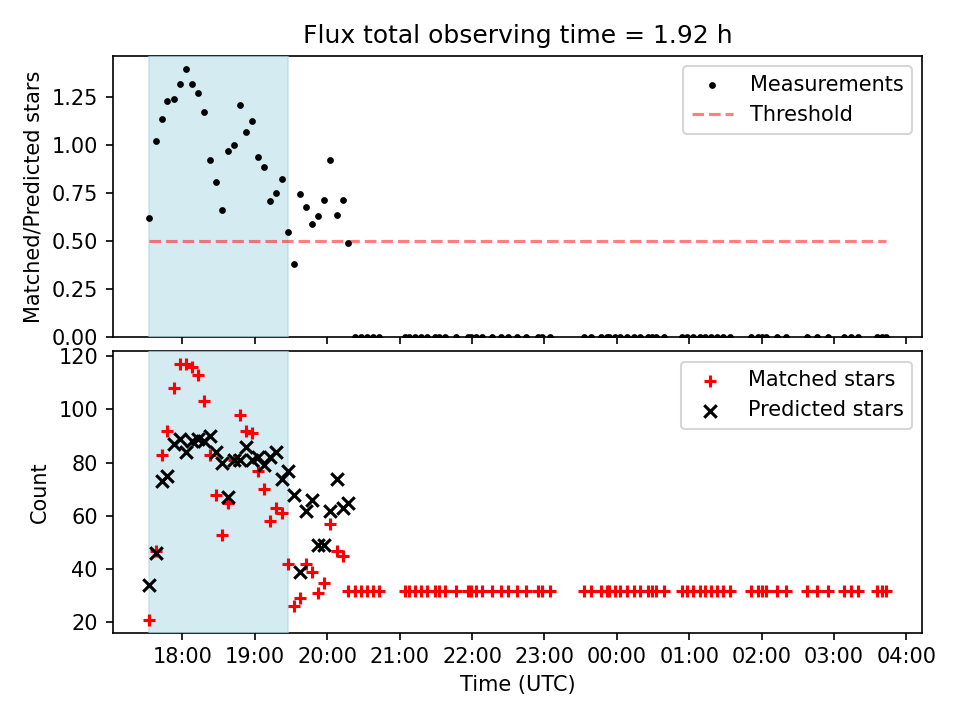 Flux total observing time = 1.92 h

Matched/Predicted stars

1.25
1.00
0.75
0.50
0.25
0.00

Measurements
Threshold

Count

120
100
80
60
40
20

Matched stars
Predicted stars

18:00 19:00 20:00 21:00 22:00 23:00 00:00 01:00 02:00 03:00 04:00

Time (UTC)